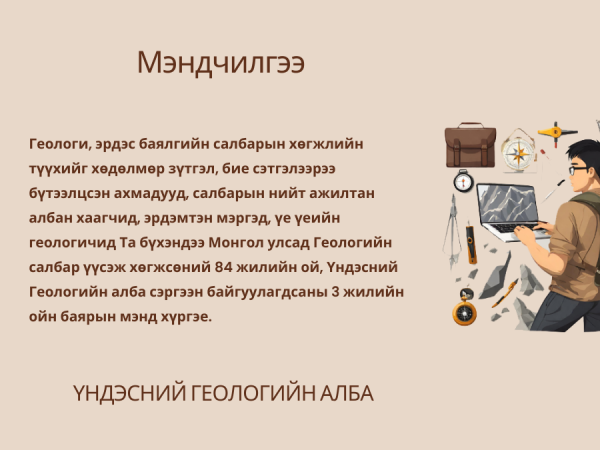 Мэндчилгээ

Геологи, эрдэс баялгийн салбарын хөгжлийн түүхийг хөдөлмөр зүтгэл, бие сэтгэлээрээ бүтээлцсэн ахмадууд, салбарын нийт ажилтан албан хаагчид, эрдэмтэн мэргэд, үе үеийн геологичид Та бүхэндээ Монгол улсад Геологийн салбар үүсэж хөгжсөний 84 жилийн ой, Үндэсний Геологийн алба сэргээн байгуулагдсаны 3 жилийн ойн баярын мэнд хүргэе.

ҮНДЭСНИЙ ГЕОЛОГИЙН АЛБА